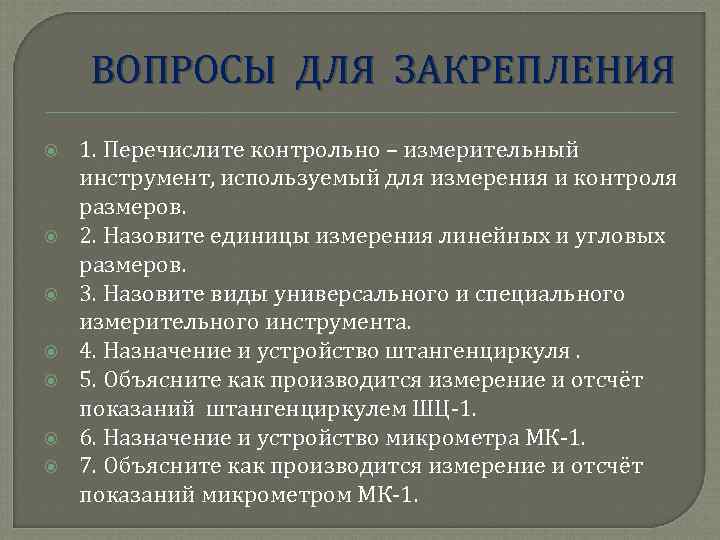 ВОПРОСЫ ДЛЯ ЗАКРЕПЛЕНИЯ

1. Перечислите контрольно – измерительный инструмент, используемый для измерения и контроля размеров.

2. Назовите единицы измерения линейных и угловых размеров.

3. Назовите виды универсального и специального измерительного инструмента.

4. Назначение и устройство штангенциркуля .

5. Объясните как производится измерение и отсчёт показаний штангенциркулем ШЦ-1.

6. Назначение и устройство микрометра МК-1.

7. Объясните как производится измерение и отсчёт показаний микрометром МК-1.